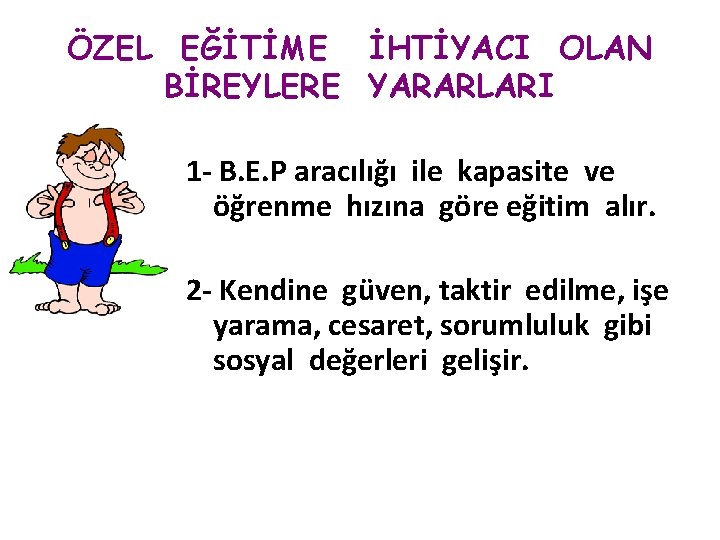 ÖZEL EĞİTİME İHTİYACI OLAN BİREYLERE YARARLARI

1- B.E.P aracılığı ile kapasite ve öğrenme hızına göre eğitim alır.

2- Kendine güven, taktir edilme, işe yarama, cesaret, sorumluluk gibi sosyal değerleri gelişir.